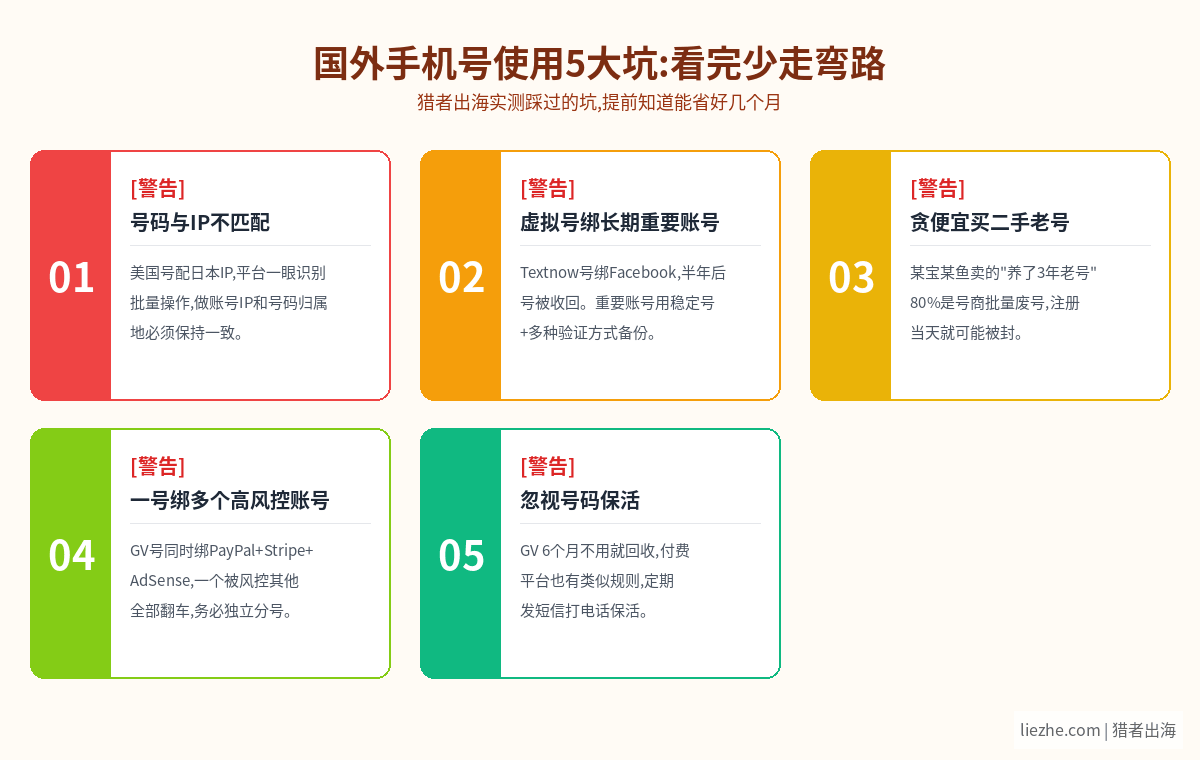 国外手机号使用5大坑:看完少走弯路

猎者出海实测踩过的坑,提前知道能省好几个月

01

[警告]

号码与IP不匹配

美国号配日本IP,平台一眼识别批量操作,做账号IP和号码归属地必须保持一致。

02

[警告]

虚拟号绑长期重要账号

Textnow号绑Facebook,半年后号被收回。重要账号用稳定号+多种验证方式备份。

03

[警告]

贪便宜买二手老号

某宝某鱼卖的"养了3年老号"80%是号商批量废号,注册当天就可能被封。

04

[警告]

一号绑多个高风控账号

GV号同时绑PayPal+Stripe+AdSense,一个被风控其他全部翻车,务必独立分号。

05

[警告]

忽视号码保活

GV 6个月不用就回收,付费平台也有类似规则,定期发短信打电话保活。

liezhe.com | 猎者出海